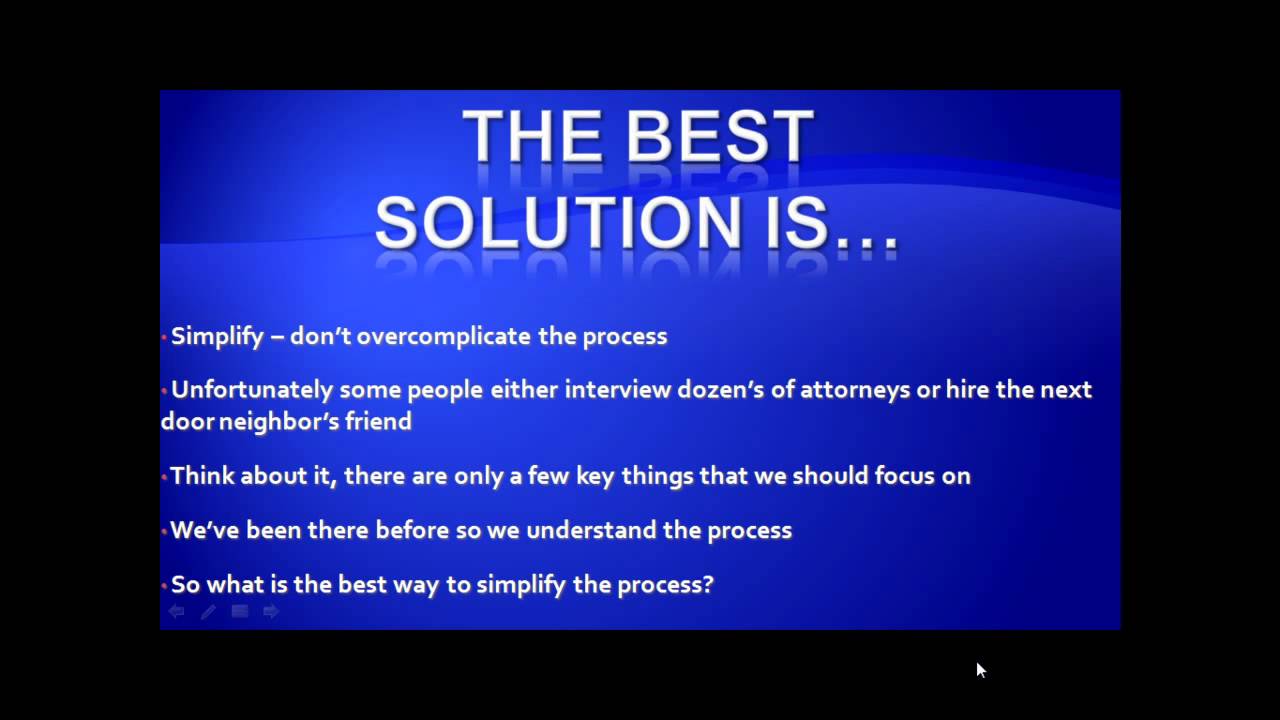 THE BEST SOLUTION IS…

• Simplify – don't overcomplicate the process

• Unfortunately some people either interview dozen's of attorneys or hire the next door neighbor's friend

• Think about it, there are only a few key things that we should focus on

• We've been there before so we understand the process

• So what is the best way to simplify the process?